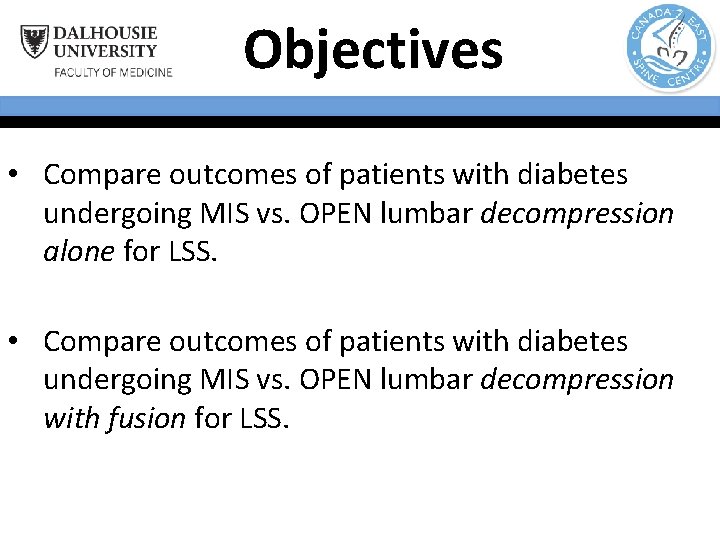 DALHOUSIE UNIVERSITY
FACULTY OF MEDICINE

Objectives

CANADA EAST SPINE CENTRE

• Compare outcomes of patients with diabetes undergoing MIS vs. OPEN lumbar decompression alone for LSS.

• Compare outcomes of patients with diabetes undergoing MIS vs. OPEN lumbar decompression with fusion for LSS.